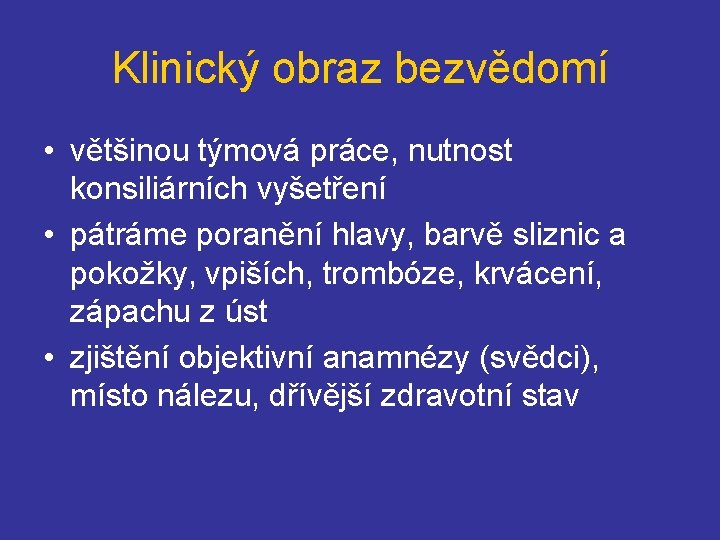 Klinický obraz bezvědomí

• většinou týmová práce, nutnost konsiliárních vyšetření
• pátráme poranění hlavy, barvě sliznic a pokožky, vpiších, trombóze, krvácení, zápachu z úst
• zjištění objektivní anamnézy (svědci), místo nálezu, dřívější zdravotní stav